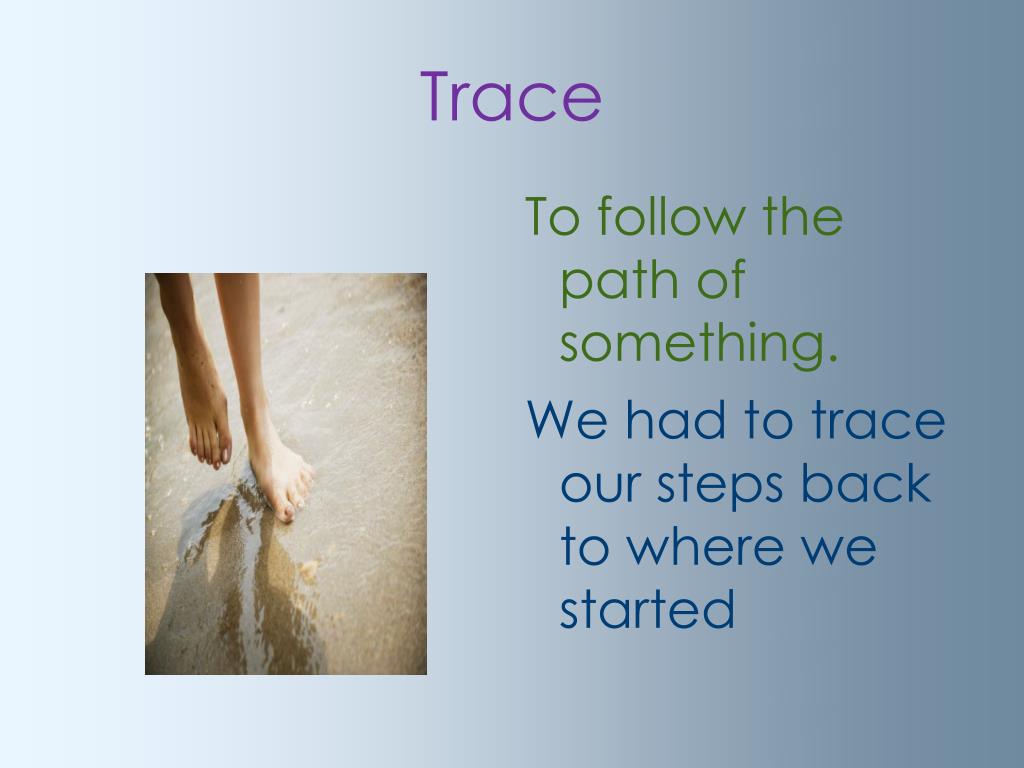 Trace

To follow the path of something.

We had to trace our steps back to where we started